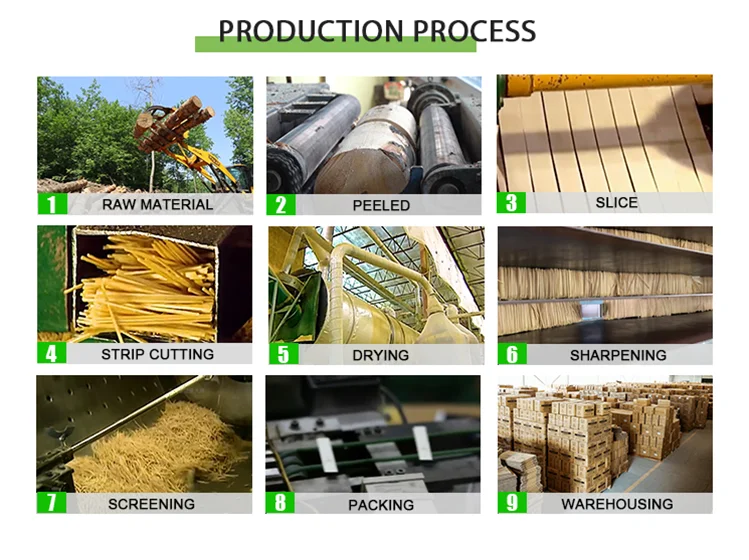 PRODUCTION PROCESS

1 RAW MATERIAL

2 PEELED

3 SLICE

4 STRIP CUTTING

5 DRYING

6 SHARPENING

7 SCREENING

8 PACKING

9 WAREHOUSING